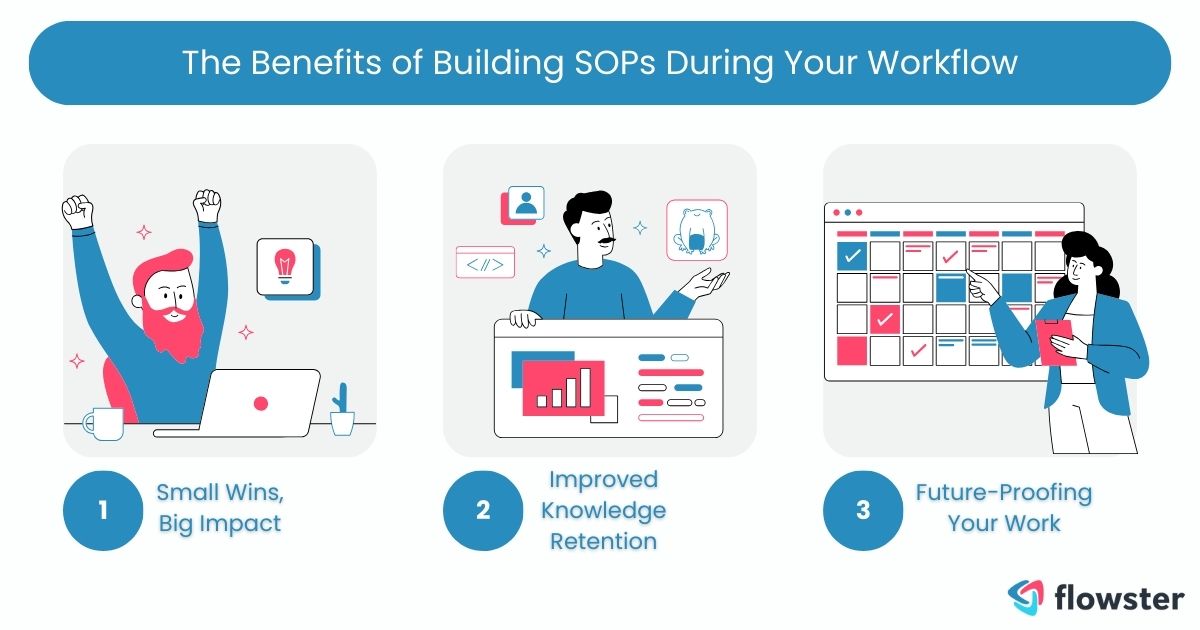 The Benefits of Building SOPs During Your Workflow

</>

1 Small Wins, Big Impact

2 Improved Knowledge Retention

3 Future-Proofing Your Work

flowster